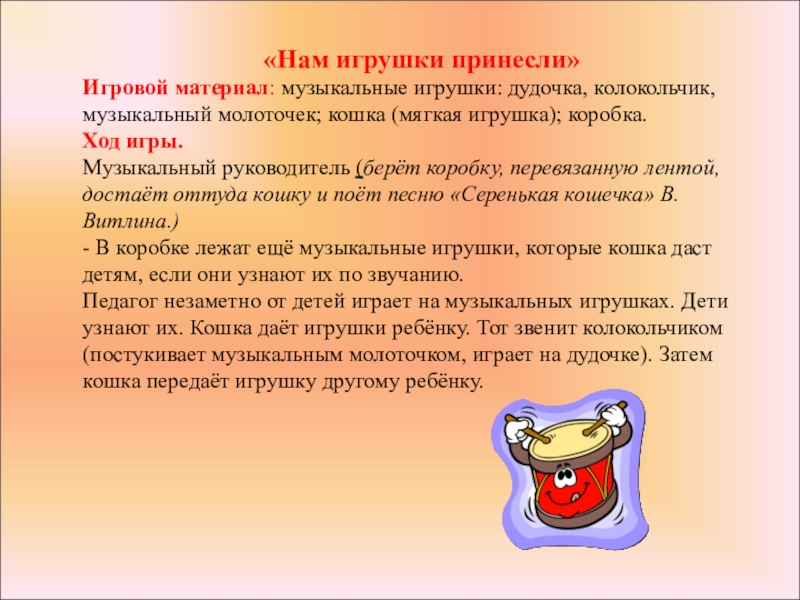 «Нам игрушки принесли»
Игровой материал: музыкальные игрушки: дудочка, колокольчик, музыкальный молоточек; кошка (мягкая игрушка); коробка.
Ход игры.
Музыкальный руководитель (берёт коробку, перевязанную лентой, достаёт оттуда кошку и поёт песню «Серенькая кошечка» В. Витлина.)
- В коробке лежат ещё музыкальные игрушки, которые кошка даст детям, если они узнают их по звучанию.
Педагог незаметно от детей играет на музыкальных игрушках. Дети узнают их. Кошка даёт игрушки ребёнку. Тот звенит колокольчиком (постукивает музыкальным молоточком, играет на дудочке). Затем кошка передаёт игрушку другому ребёнку.